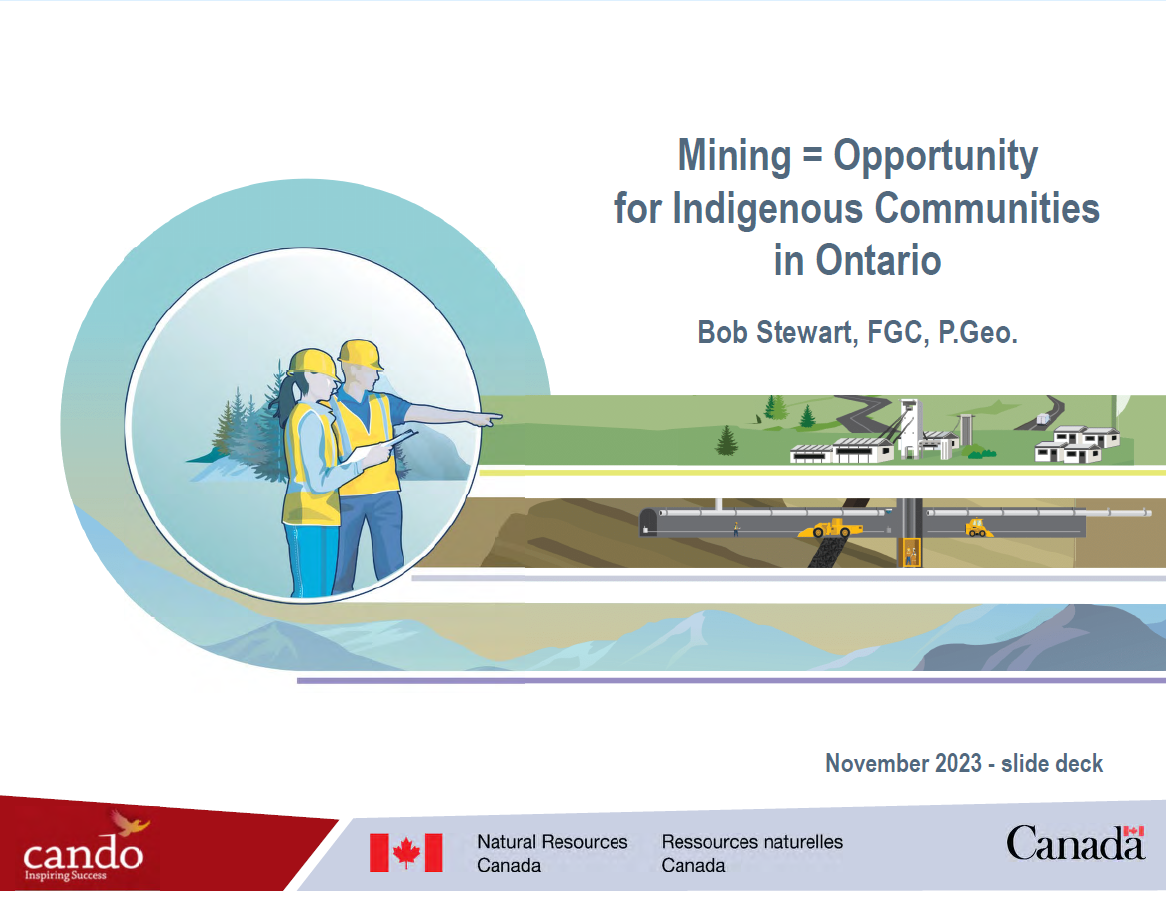 Mining = Opportunity for Indigenous Communities in Ontario

Bob Stewart, FGC, P.Geo.

November 2023 - slide deck

cando
Inspiring Success

Natural Resources Canada

Ressources naturelles Canada

Canada